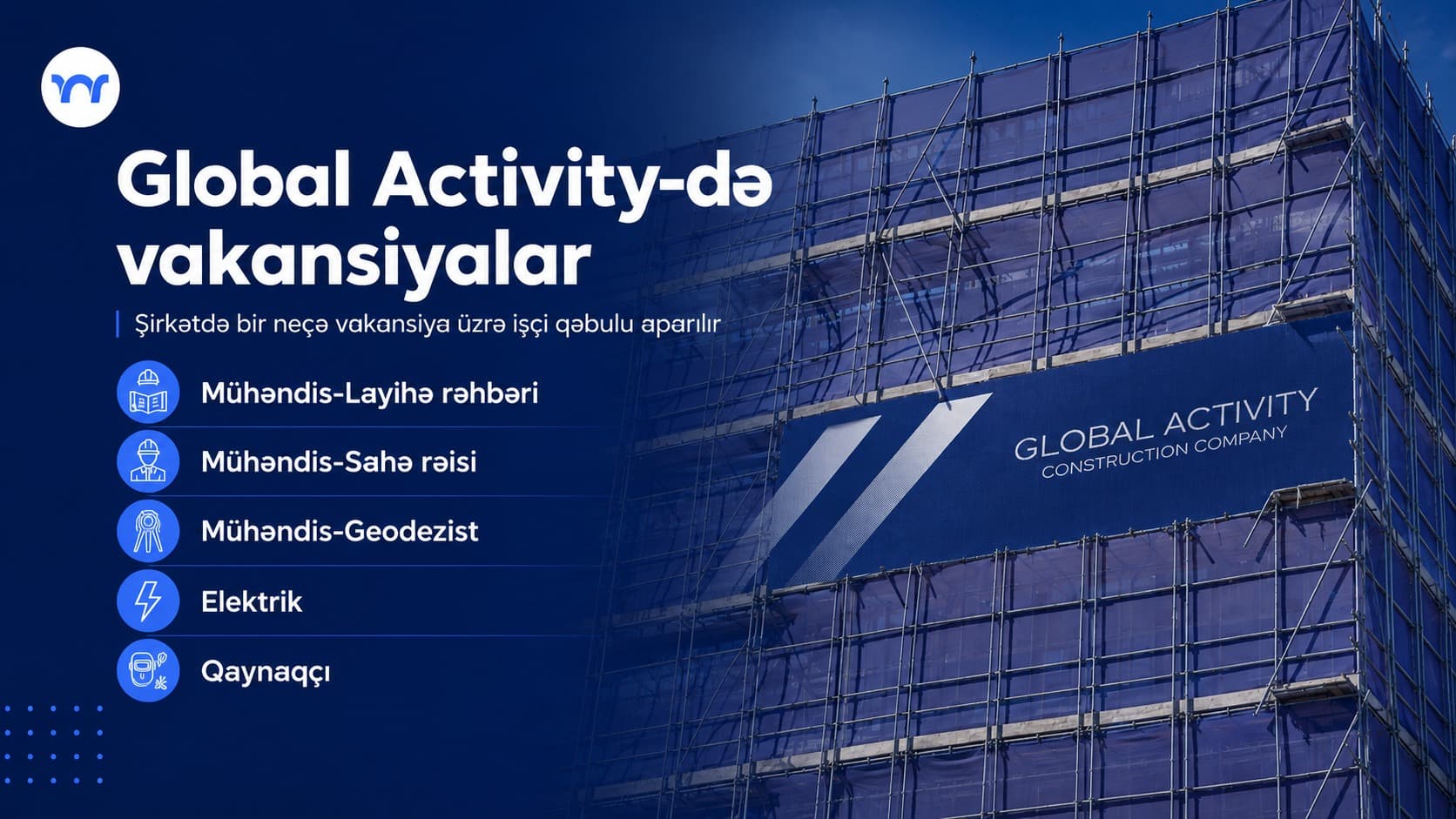 Global Activity-də vakansiyalar

Şirkətdə bir neçə vakansiya üzrə işçi qəbulu aparılır

Mühəndis-Layihə rəhbəri

Mühəndis-Sahə rəisi

Mühəndis-Geodezist

Elektrik

Qaynaqçı

GLOBAL ACTIVITY
CONSTRUCTION COMPANY